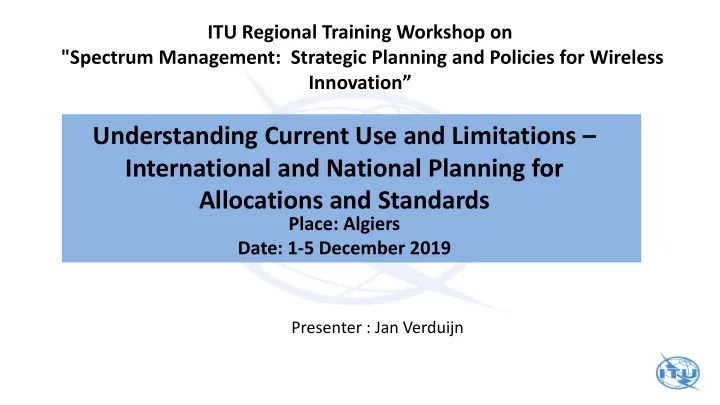 ITU Regional Training Workshop on
"Spectrum Management: Strategic Planning and Policies for Wireless Innovation”

Understanding Current Use and Limitations – International and National Planning for Allocations and Standards
Place: Algiers
Date: 1-5 December 2019

Presenter : Jan Verduijn

ITU